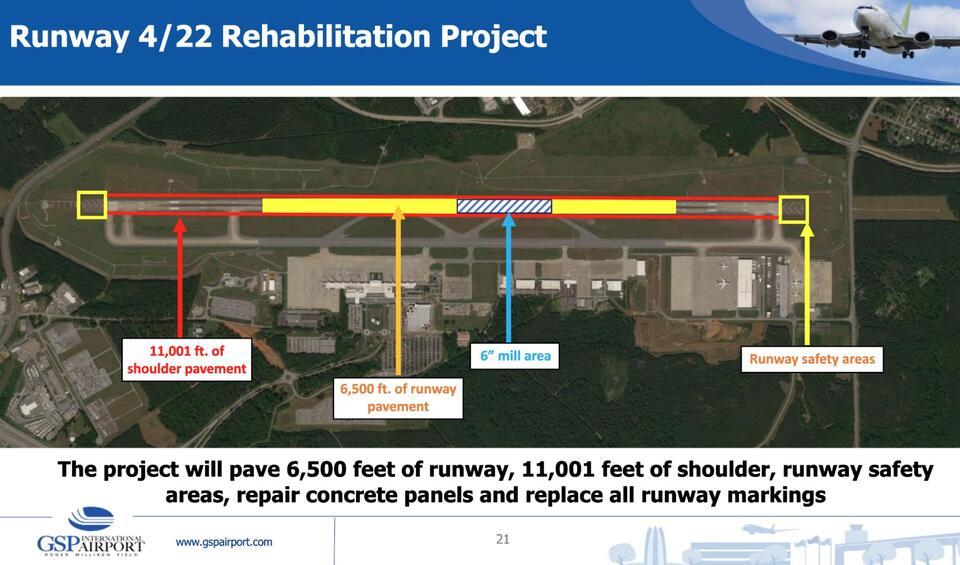 Runway 4/22 Rehabilitation Project

11,001 ft. of shoulder pavement

6,500 ft. of runway pavement

6" mill area

Runway safety areas

The project will pave 6,500 feet of runway, 11,001 feet of shoulder, runway safety areas, repair concrete panels and replace all runway markings

GSP INTERNATIONAL AIRPORT ROGER MILLIKEN FIELD

www.gspairport.com

21